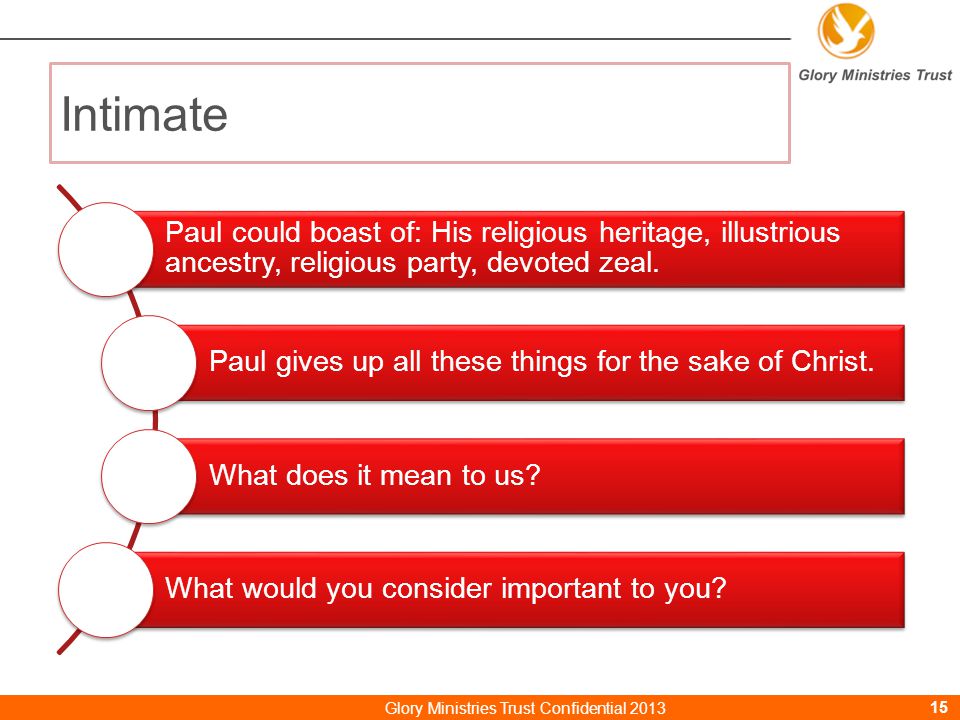 Glory Ministries Trust

Intimate

Paul could boast of: His religious heritage, illustrious ancestry, religious party, devoted zeal.

Paul gives up all these things for the sake of Christ.

What does it mean to us?

What would you consider important to you?

Glory Ministries Trust Confidential 2013

15